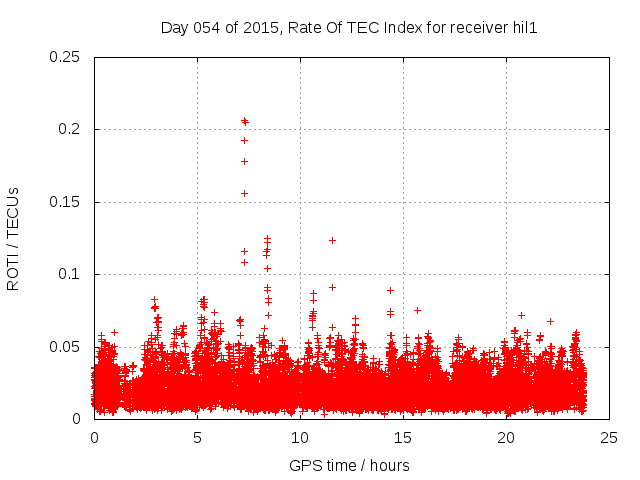 Day 054 of 2015, Rate Of TEC Index for receiver hil1

ROTI / TECUs

0.25
0.2
0.15
0.1
0.05
0

0 5 10 15 20 25

GPS time / hours